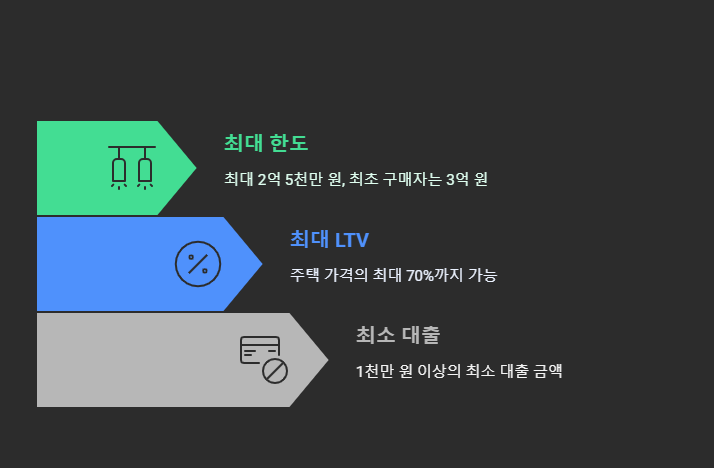 최대 한도

최대 2억 5천만 원, 최초 구매자는 3억 원

최대 LTV

주택 가격의 최대 70%까지 가능

최소 대출

1천만 원 이상의 최소 대출 금액